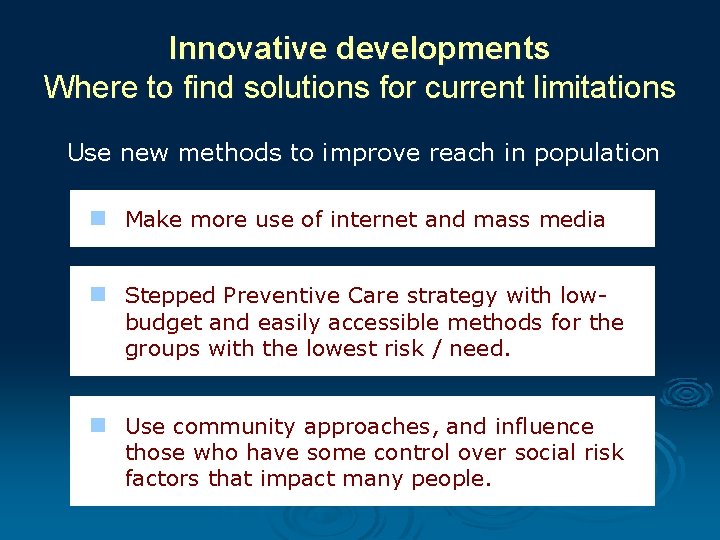 Innovative developments
Where to find solutions for current limitations

Use new methods to improve reach in population

Make more use of internet and mass media

Stepped Preventive Care strategy with low-budget and easily accessible methods for the groups with the lowest risk / need.

Use community approaches, and influence those who have some control over social risk factors that impact many people.